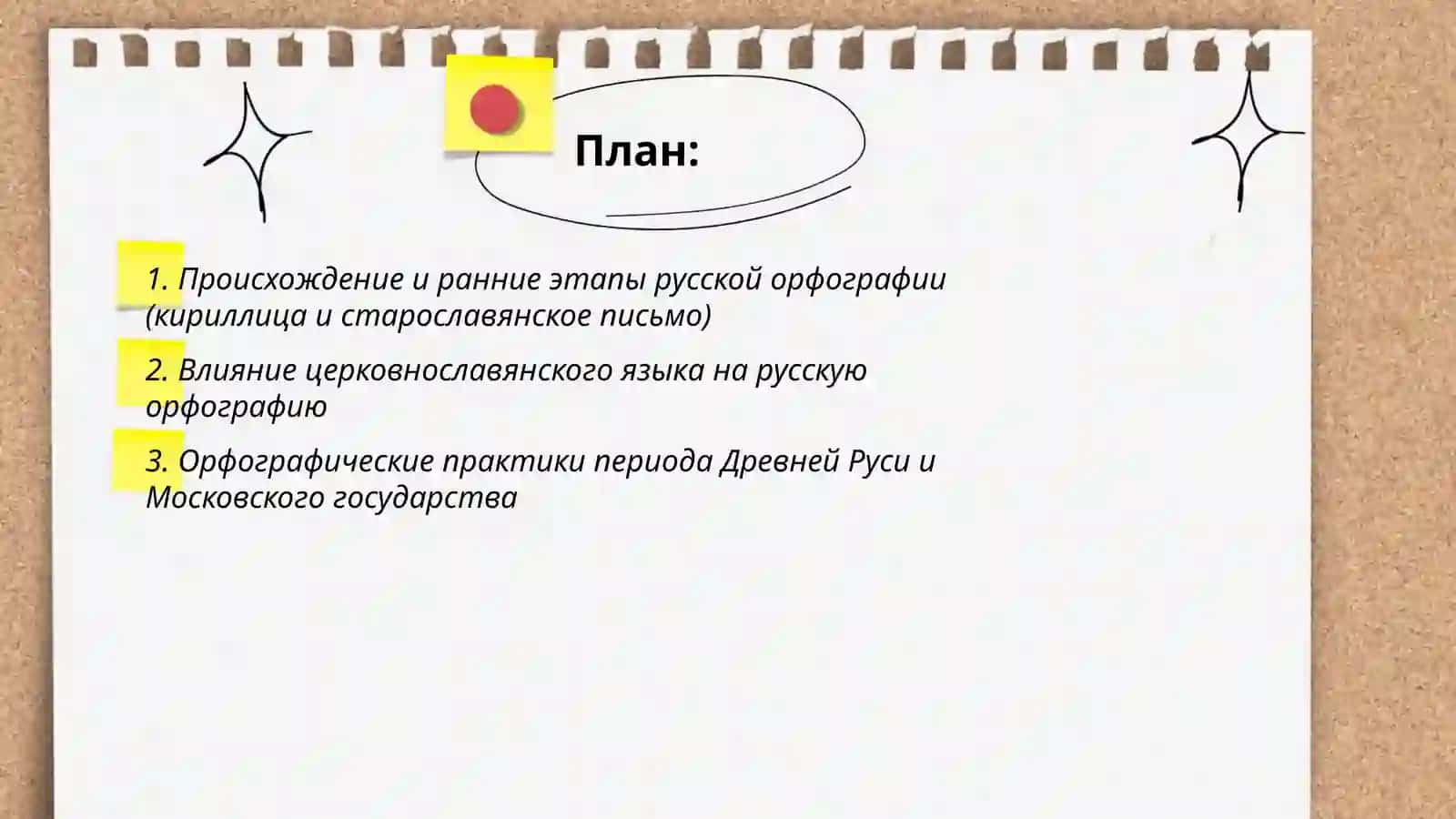 План:

1. Происхождение и ранние этапы русской орфографии (кириллица и старославянское письмо)

2. Влияние церковнославянского языка на русскую орфографию

3. Орфографические практики периода Древней Руси и Московского государства